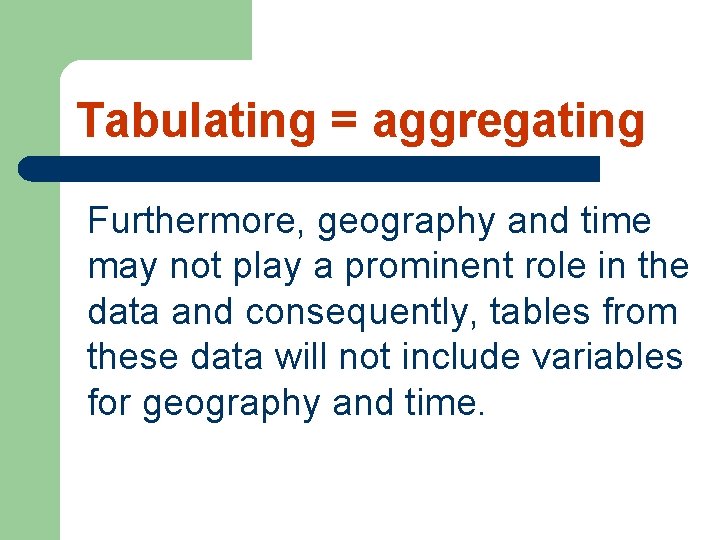 Tabulating = aggregating

Furthermore, geography and time may not play a prominent role in the data and consequently, tables from these data will not include variables for geography and time.